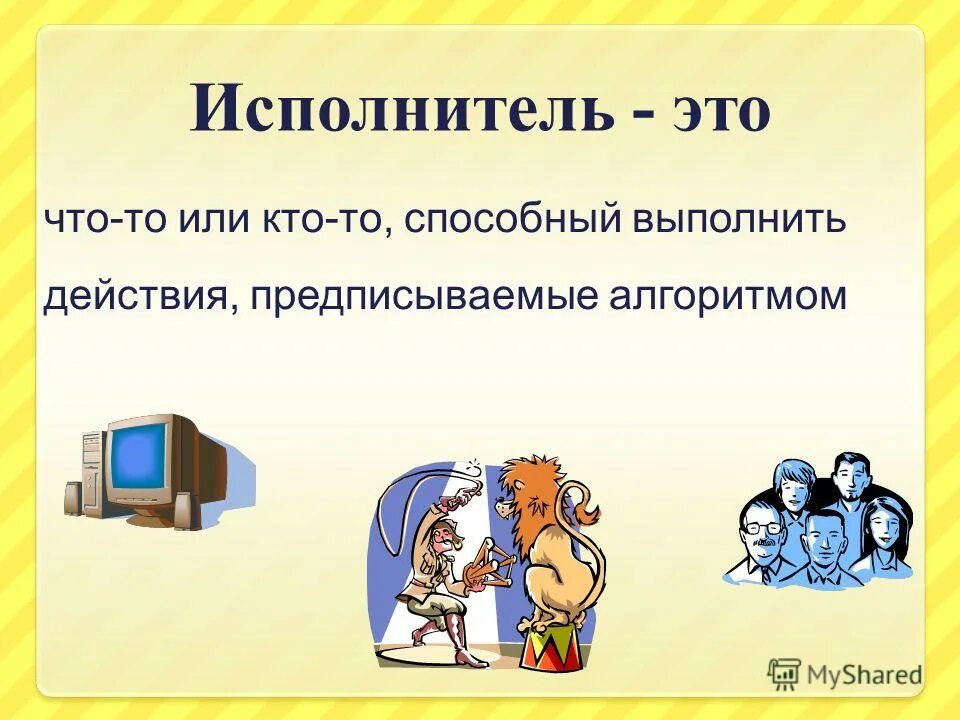 Исполнитель - это

что-то или кто-то, способный выполнить действия, предписываемые алгоритмом

MyShared